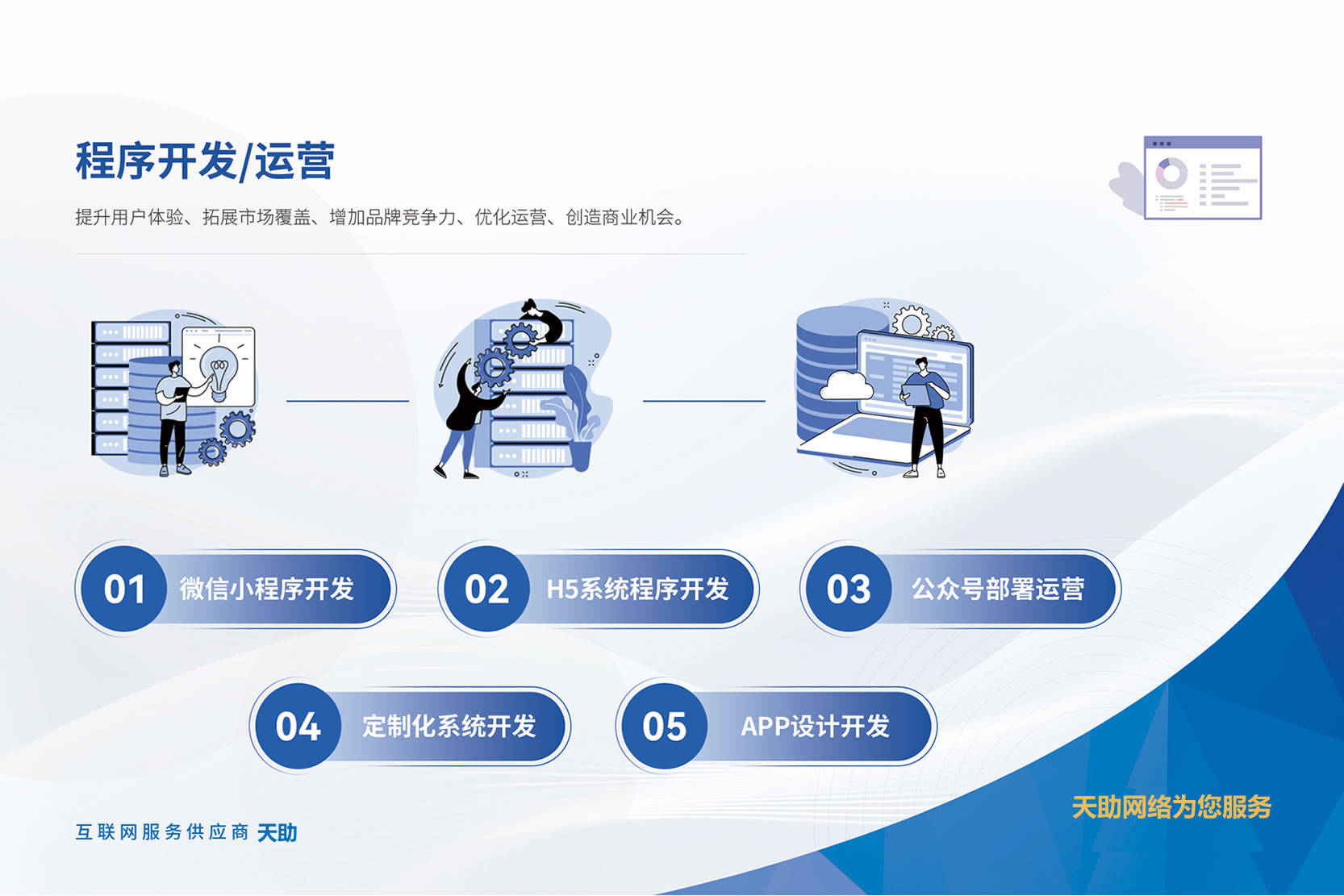 程序开发/运营

提升用户体验、拓展市场覆盖、增加品牌竞争力、优化运营、创造商业机会。

01 微信小程序开发

02 H5系统程序开发

03 公众号部署运营

04 定制化系统开发

05 APP设计开发

互联网服务供应商 天助

天助网络为您服务